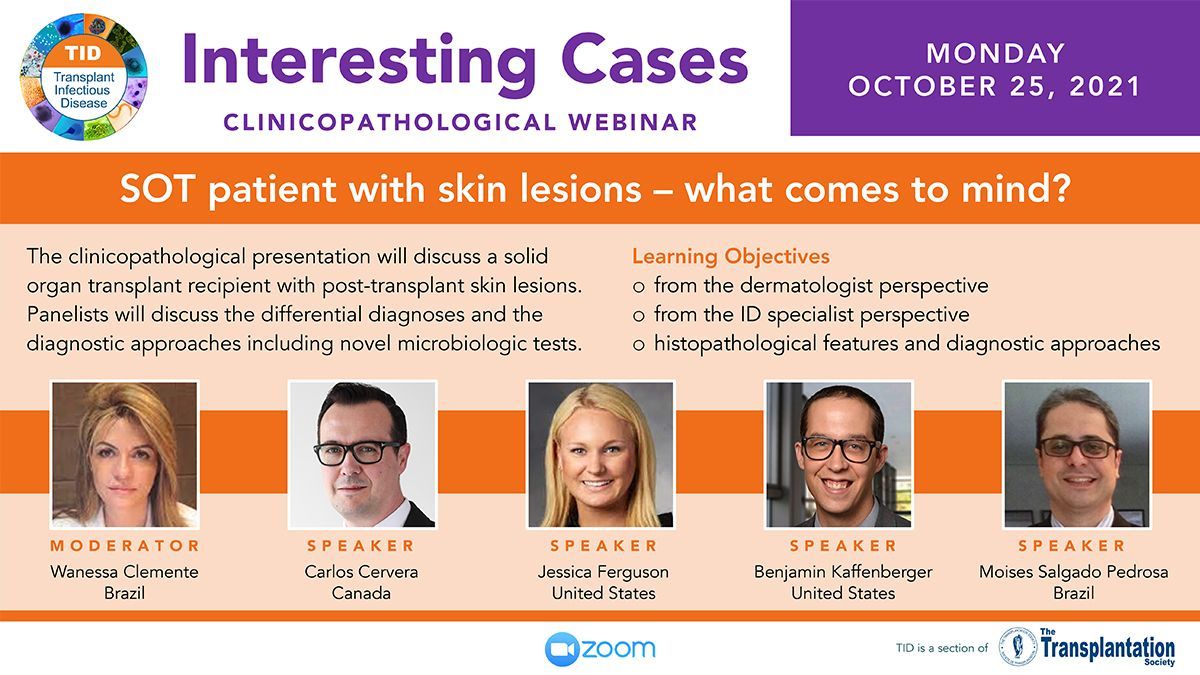 TID
Transplant Infectious Disease

Interesting Cases
CLINICOPATHOLOGICAL WEBINAR

MONDAY
OCTOBER 25, 2021

SOT patient with skin lesions – what comes to mind?

The clinicopathological presentation will discuss a solid organ transplant recipient with post-transplant skin lesions. Panelists will discuss the differential diagnoses and the diagnostic approaches including novel microbiologic tests.

Learning Objectives
o from the dermatologist perspective
o from the ID specialist perspective
o histopathological features and diagnostic approaches

MODERATOR
Wanessa Clemente
Brazil

SPEAKER
Carlos Cervera
Canada

SPEAKER
Jessica Ferguson
United States

SPEAKER
Benjamin Kaffenberger
United States

SPEAKER
Moises Salgado Pedrosa
Brazil

zoom

TID is a section of The Transplantation Society